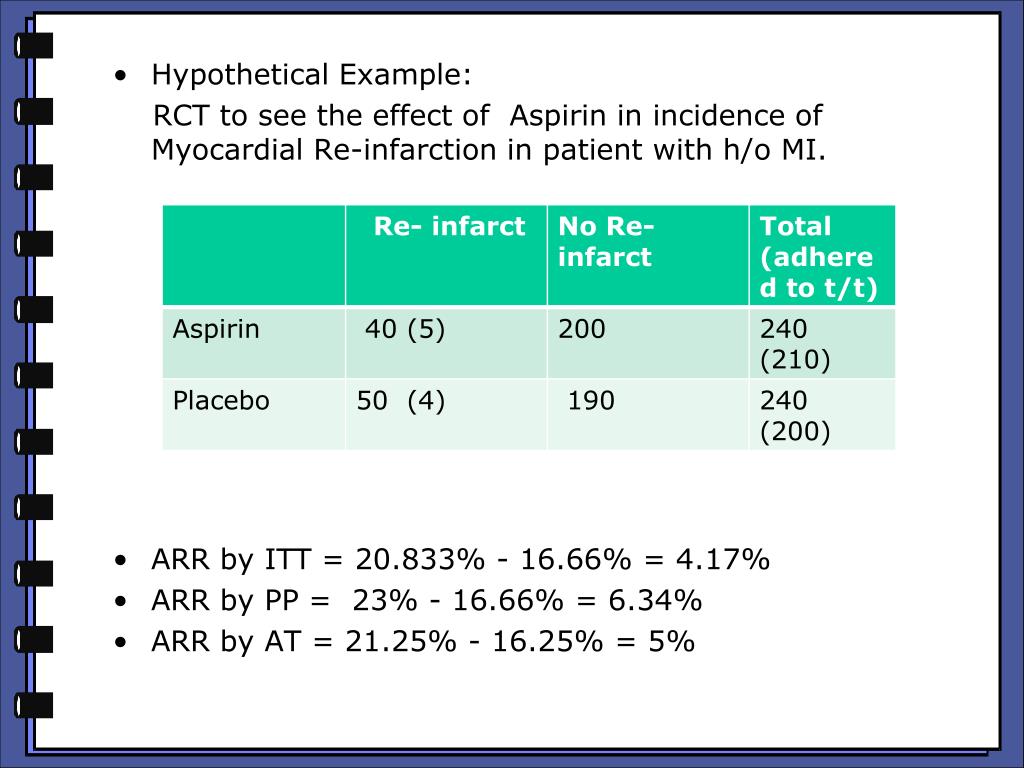 • Hypothetical Example:
RCT to see the effect of Aspirin in incidence of Myocardial Re-infarction in patient with h/o MI.

| | Re- infarct | No Re-infarct | Total (adhered to t/t) |
|---|---|---|---|
| Aspirin | 40 (5) | 200 | 240 (210) |
| Placebo | 50 (4) | 190 | 240 (200) |

• ARR by ITT = 20.833% - 16.66% = 4.17%
• ARR by PP = 23% - 16.66% = 6.34%
• ARR by AT = 21.25% - 16.25% = 5%